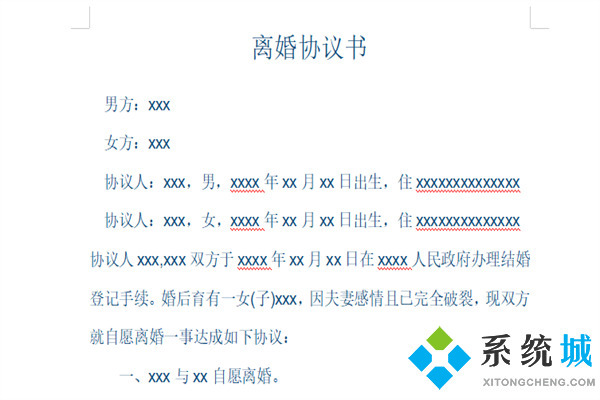 离婚协议书

男方：xxx

女方：xxx

协议人：xxx，男，xxxx 年 xx 月 xx 日出生，住 xxxxxxxxxxxxxx

协议人：xxx，女，xxxx 年 xx 月 xx 日出生，住 xxxxxxxxxxxxxx

协议人 xxx,xxx 双方于 xxxx 年 xx 月 xx 日在 xxxx 人民政府办理结婚登记手续。婚后育有一女(子)xxx，因夫妻感情且已完全破裂，现双方就自愿离婚一事达成如下协议：

一、xxx 与 xx 自愿离婚。

系统城
XITONGCHENG.COM